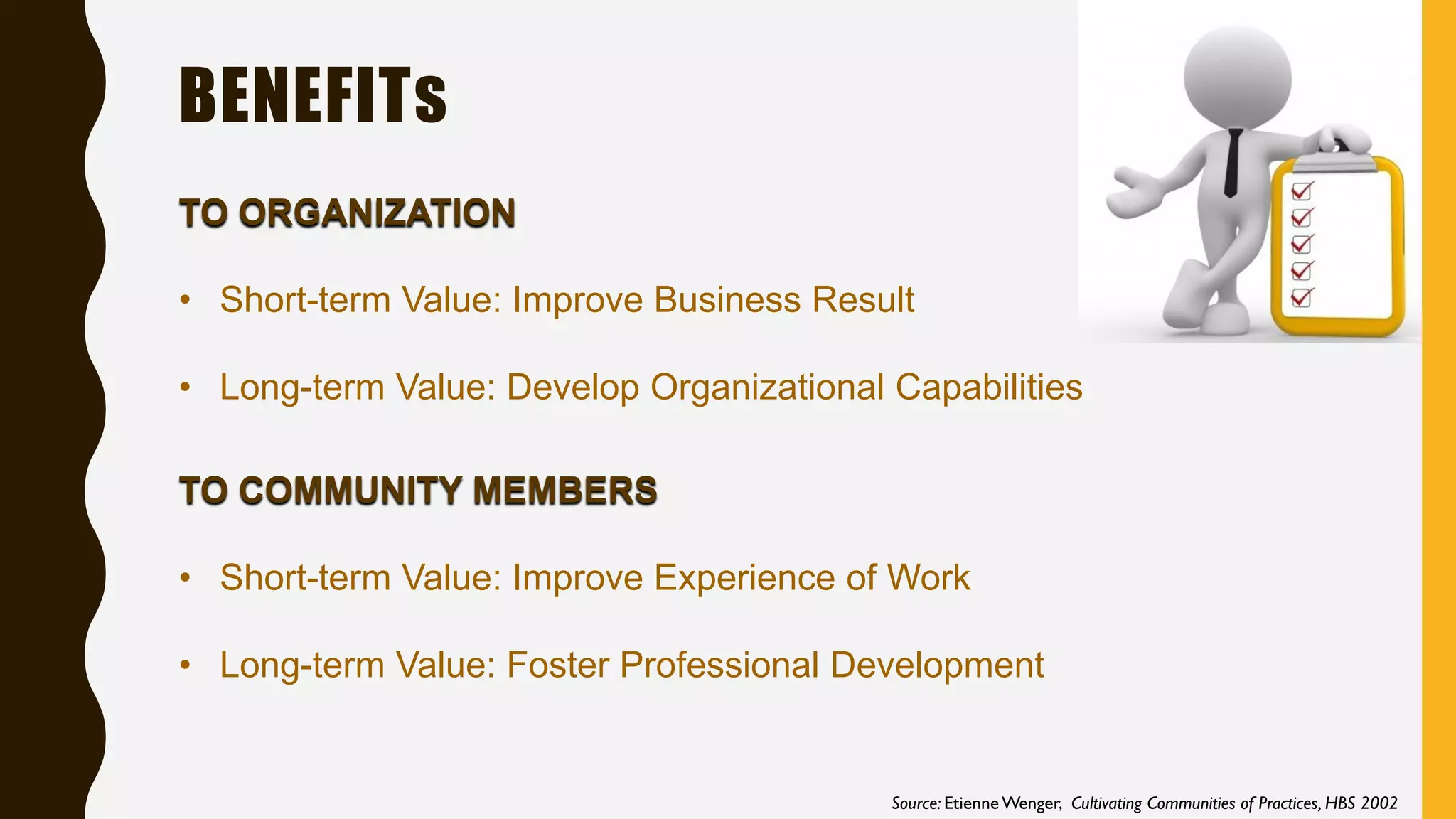 BENEFITs

TO ORGANIZATION

• Short-term Value: Improve Business Result

• Long-term Value: Develop Organizational Capabilities

TO COMMUNITY MEMBERS

• Short-term Value: Improve Experience of Work

• Long-term Value: Foster Professional Development

Source: Etienne Wenger, Cultivating Communities of Practices, HBS 2002